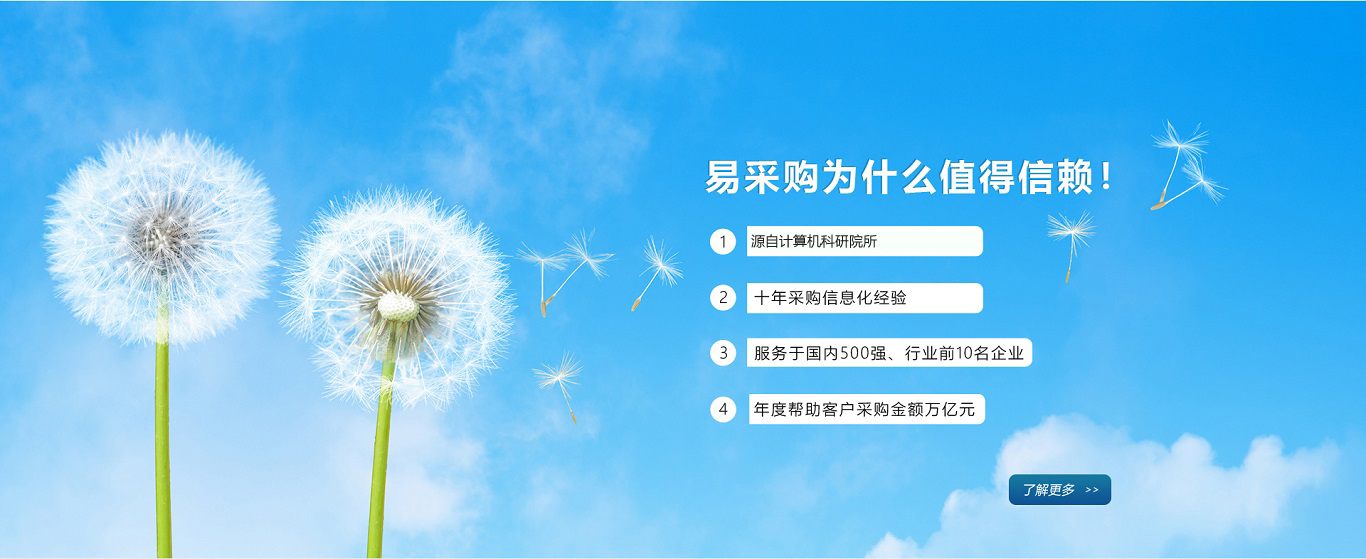 易采购为什么值得信赖！

1 源自计算机科研院所

2 十年采购信息化经验

3 服务于国内500强、行业前10名企业

4 年度帮助客户采购金额万亿元

了解更多 >>